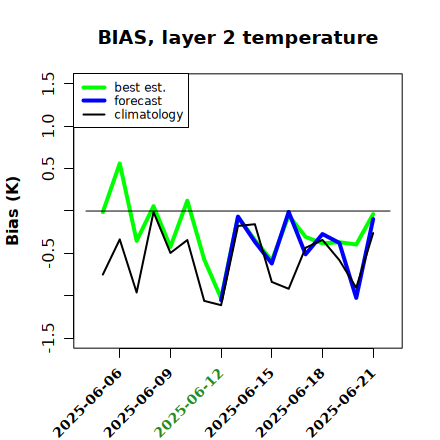 BIAS, layer 2 temperature

best est.
forecast
climatology

Bias (K)

1.5
1.0
0.5
-0.5
-1.5

2025-06-06
2025-06-09
2025-06-12
2025-06-15
2025-06-18
2025-06-21